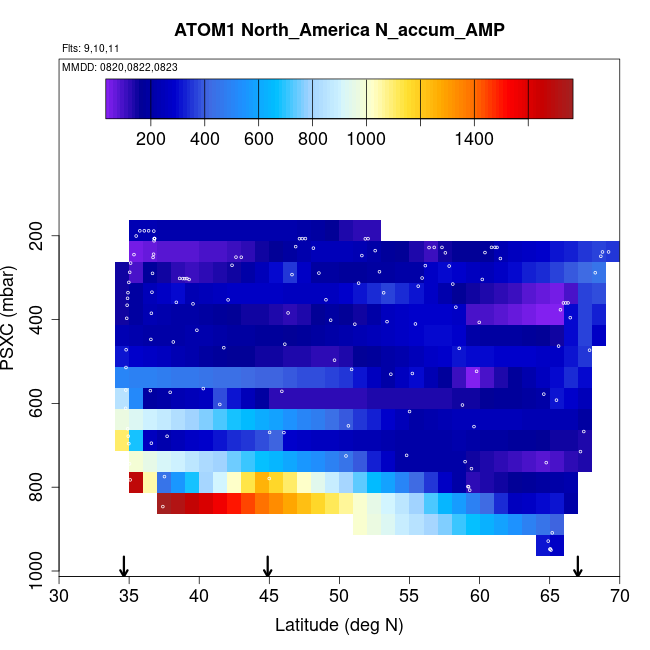 ATOM1 North_America N_accum_AMP

Flts: 9,10,11

MMDD: 0820,0822,0823

200 400 600 800 1000 1400

PSXC (mbar)

200
400
600
800
1000

30 35 40 45 50 55 60 65 70

Latitude (deg N)